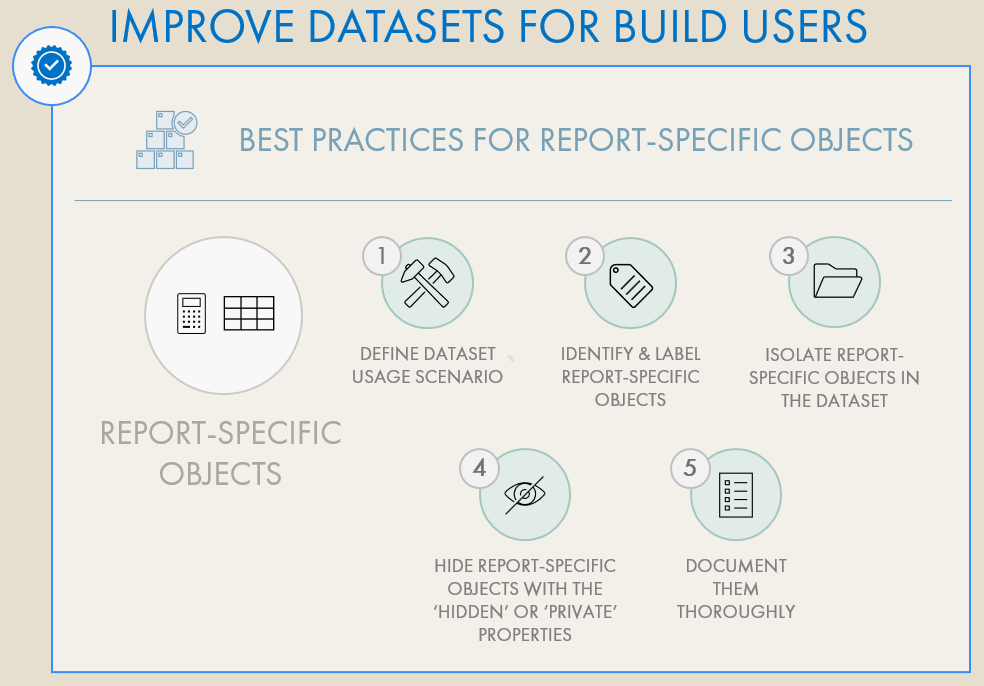 IMPROVE DATASETS FOR BUILD USERS

BEST PRACTICES FOR REPORT-SPECIFIC OBJECTS

REPORT-SPECIFIC OBJECTS

1
DEFINE DATASET USAGE SCENARIO

2
IDENTIFY & LABEL REPORT-SPECIFIC OBJECTS

3
ISOLATE REPORT-SPECIFIC OBJECTS IN THE DATASET

4
HIDE REPORT-SPECIFIC OBJECTS WITH THE 'HIDDEN' OR 'PRIVATE' PROPERTIES

5
DOCUMENT THEM THOROUGHLY